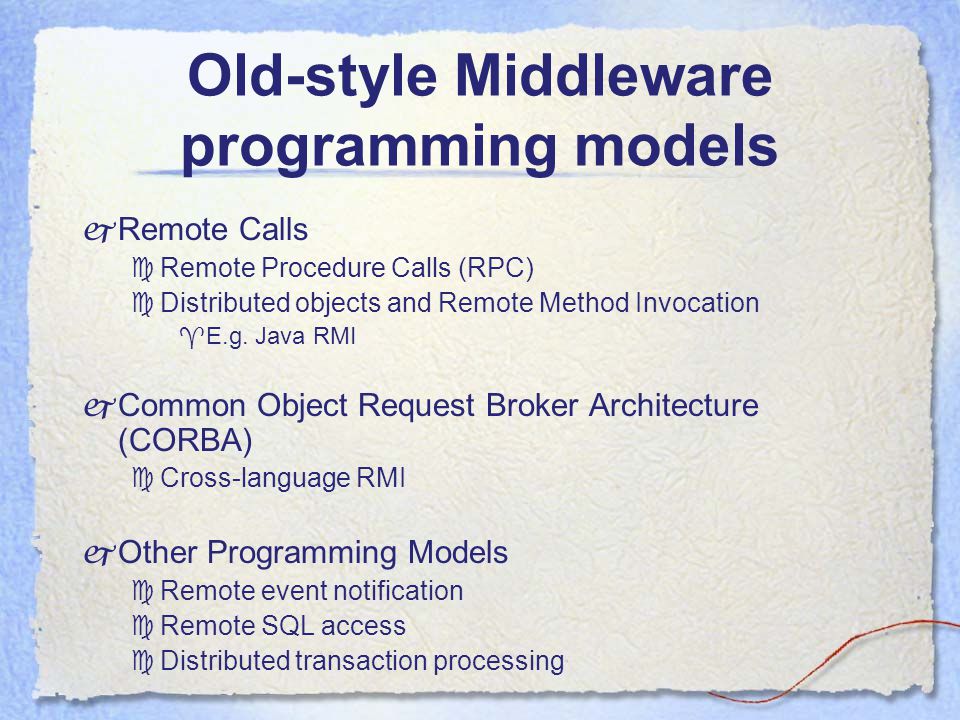 Old-style Middleware programming models

Remote Calls

Remote Procedure Calls (RPC)

Distributed objects and Remote Method Invocation

E.g. Java RMI

Common Object Request Broker Architecture (CORBA)

Cross-language RMI

Other Programming Models

Remote event notification

Remote SQL access

Distributed transaction processing